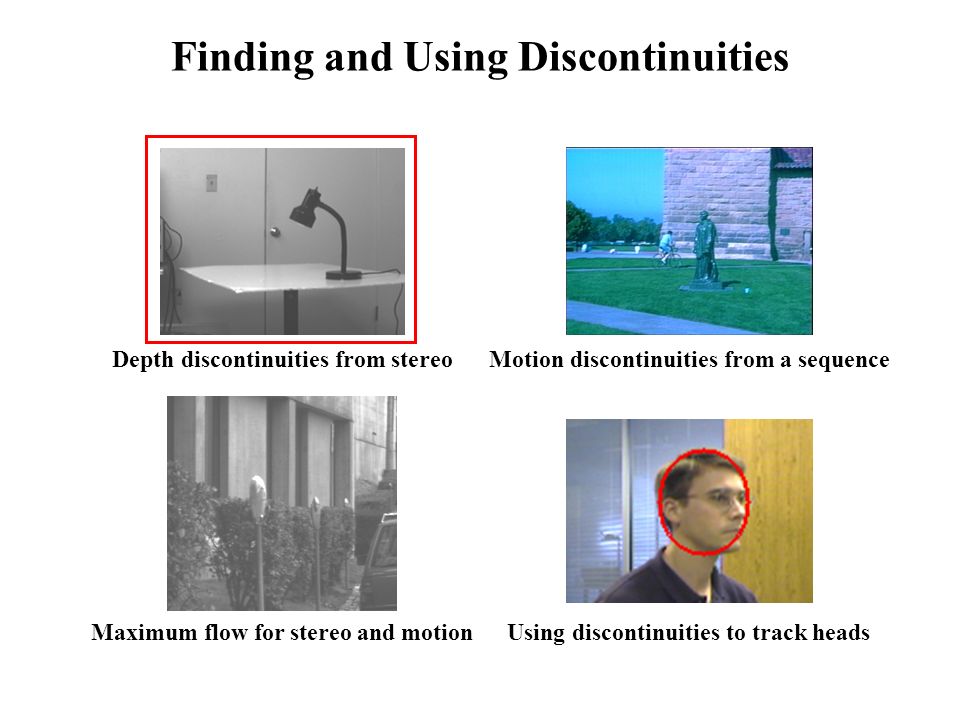 Finding and Using Discontinuities

Depth discontinuities from stereo

Motion discontinuities from a sequence

Maximum flow for stereo and motion

Using discontinuities to track heads